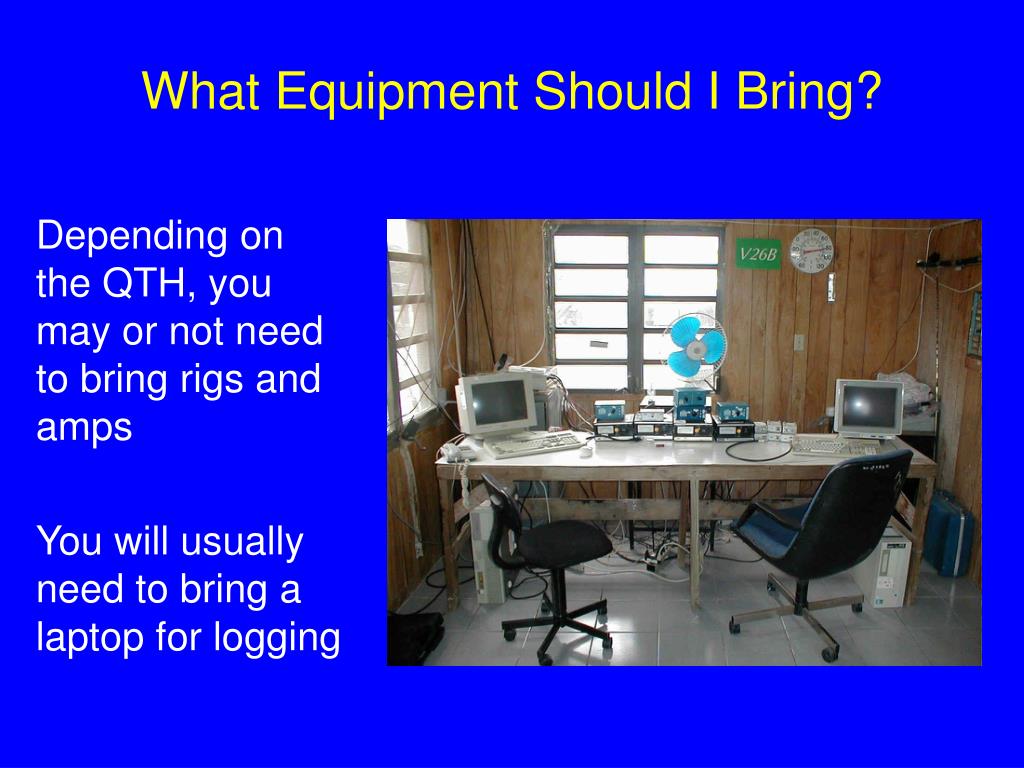 What Equipment Should I Bring?

Depending on the QTH, you may or not need to bring rigs and amps

You will usually need to bring a laptop for logging

V26B